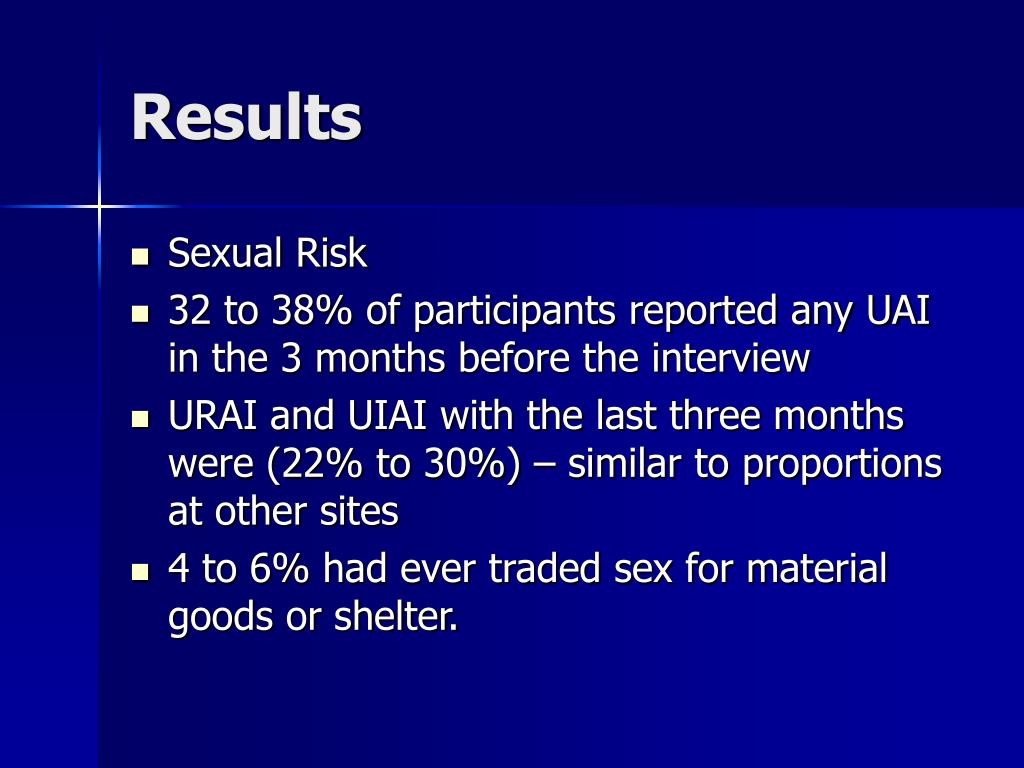 Results

- Sexual Risk
- 32 to 38% of participants reported any UAI in the 3 months before the interview
- URAI and UIAI with the last three months were (22% to 30%) – similar to proportions at other sites
- 4 to 6% had ever traded sex for material goods or shelter.